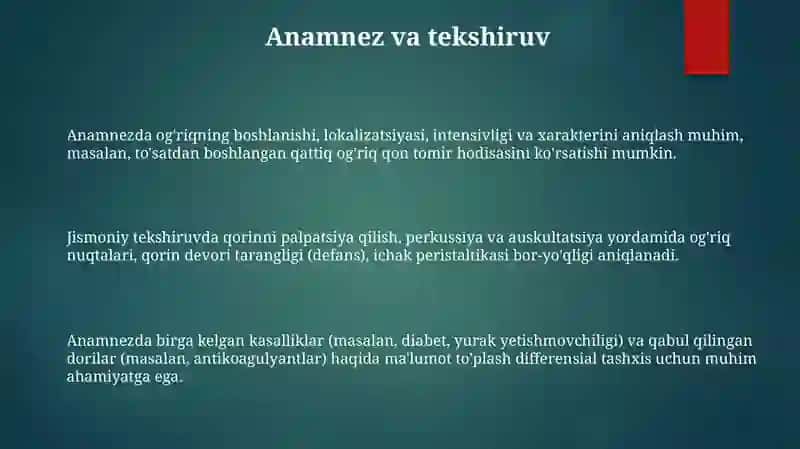 Anamnez va tekshiruv

Anamnezda og'riqning boshlanishi, lokalizatsiyasi, intensivligi va xarakterini aniqlash muhim, masalan, to'satdan boshlangan qattiq og'riq qon tomir hodisasini ko'rsatishi mumkin.

Jismoniy tekshiruvda qorinni palpatsiya qilish, perkussiya va auskultatsiya yordamida og'riq nuqtalari, qorin devori tarangligi (defans), ichak peristaltikasi bor-yo'qligi aniqlanadi.

Anamnezda birga kelgan kasalliklar (masalan, diabet, yurak yetishmovchiligi) va qabul qilingan dorilar (masalan, antikoagulyantlar) haqida ma'lumot to'plash differensial tashxis uchun muhim ahamiyatga ega.